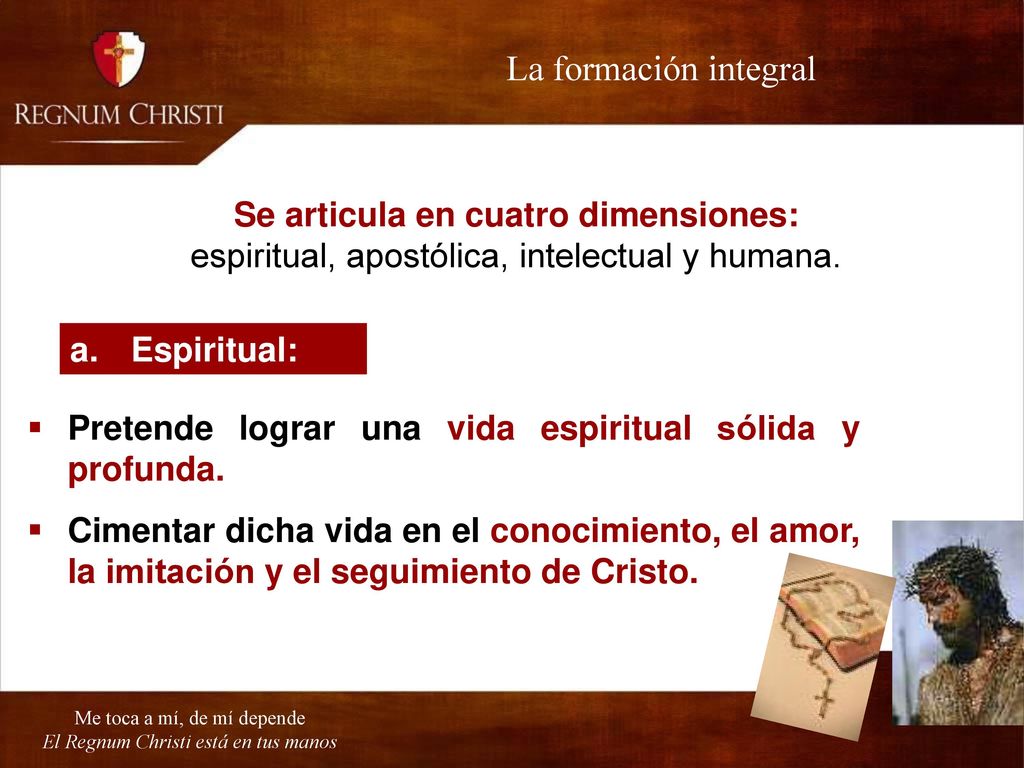 REGNUM CHRISTI

La formación integral

Se articula en cuatro dimensiones:
espiritual, apostólica, intelectual y humana.

a. Espiritual:

▪ Pretende lograr una vida espiritual sólida y profunda.

▪ Cimentar dicha vida en el conocimiento, el amor, la imitación y el seguimiento de Cristo.

Me toca a mí, de mí depende
El Regnum Christi está en tus manos